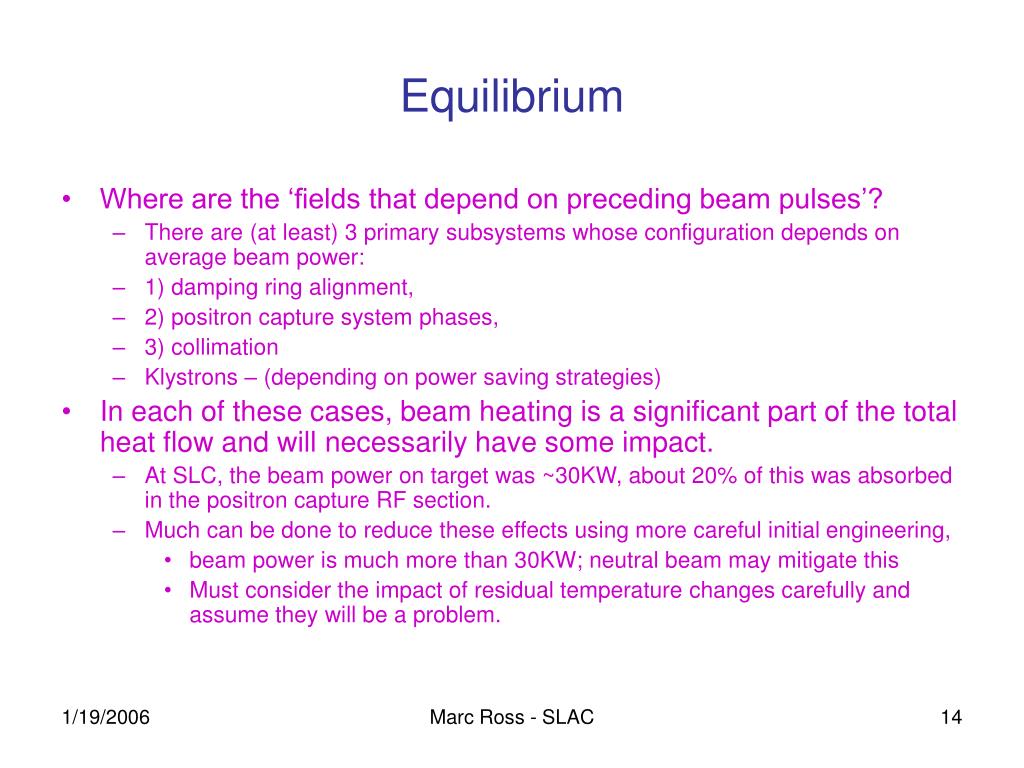 Equilibrium

• Where are the ‘fields that depend on preceding beam pulses’?
– There are (at least) 3 primary subsystems whose configuration depends on average beam power:
– 1) damping ring alignment,
– 2) positron capture system phases,
– 3) collimation
– Klystrons – (depending on power saving strategies)
• In each of these cases, beam heating is a significant part of the total heat flow and will necessarily have some impact.
– At SLC, the beam power on target was ~30KW, about 20% of this was absorbed in the positron capture RF section.
– Much can be done to reduce these effects using more careful initial engineering,
• beam power is much more than 30KW; neutral beam may mitigate this
• Must consider the impact of residual temperature changes carefully and assume they will be a problem.

1/19/2006
Marc Ross - SLAC
14